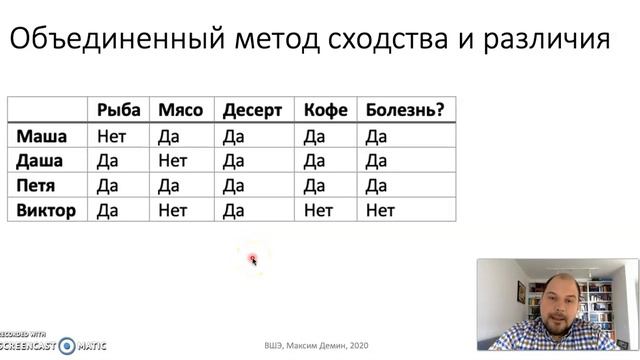 Объединенный метод сходства и различия

| | Рыба | Мясо | Десерт | Кофе | Болезнь? |
|---|---|---|---|---|---|
| Маша | Нет | Да | Да | Да | Да |
| Даша | Да | Нет | Да | Да | Да |
| Петя | Да | Да | Да | Да | Да |
| Виктор | Да | Нет | Да | Нет | Нет |

RECORDED WITH SCREENCAST MATIC

ВШЭ, Максим Демин, 2020